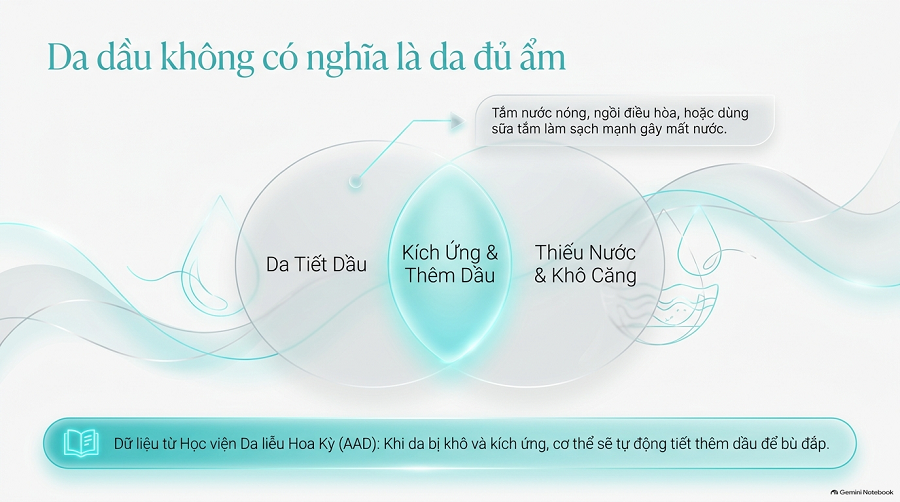 Da dầu không có nghĩa là da đủ ẩm

Tắm nước nóng, ngồi điều hòa, hoặc dùng sữa tắm làm sạch mạnh gây mất nước.

Da Tiết Dầu

Kích Ứng & Thêm Dầu

Thiếu Nước & Khô Căng

Dữ liệu từ Học viện Da liễu Hoa Kỳ (AAD): Khi da bị khô và kích ứng, cơ thể sẽ tự động tiết thêm dầu để bù đắp.

Gemini Notebook